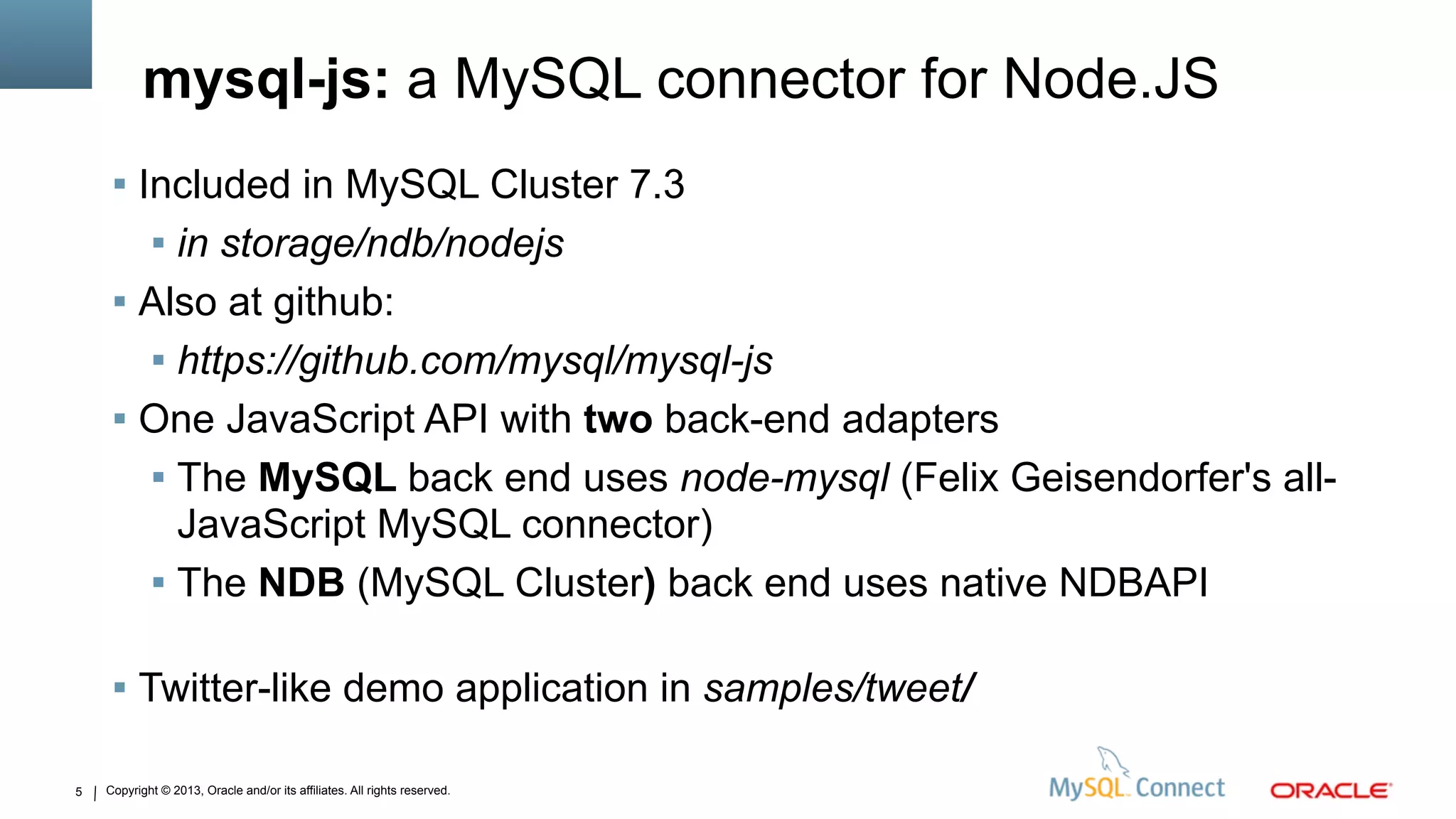 mysql-js: a MySQL connector for Node.JS

▪ Included in MySQL Cluster 7.3
▪ in storage/ndb/nodejs
▪ Also at github:
▪ https://github.com/mysql/mysql-js
▪ One JavaScript API with two back-end adapters
▪ The MySQL back end uses node-mysql (Felix Geisendorfer's all-JavaScript MySQL connector)
▪ The NDB (MySQL Cluster) back end uses native NDBAPI

▪ Twitter-like demo application in samples/tweet/

5 | Copyright © 2013, Oracle and/or its affiliates. All rights reserved.

MySQL Connect

ORACLE